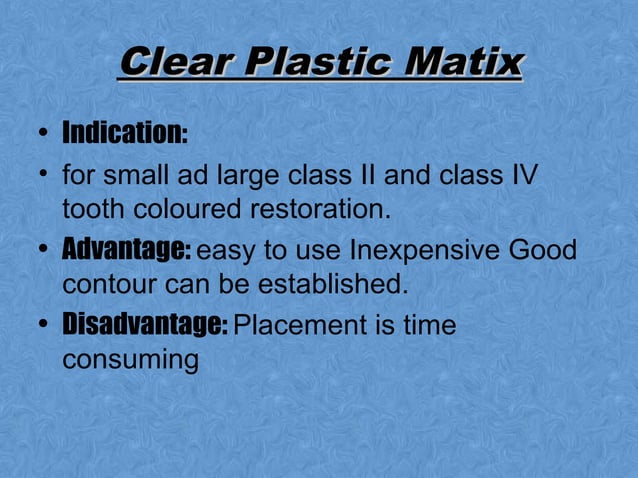 Clear Plastic Matix

• Indication:
• for small ad large class II and class IV tooth coloured restoration.
• Advantage: easy to use Inexpensive Good contour can be established.
• Disadvantage: Placement is time consuming